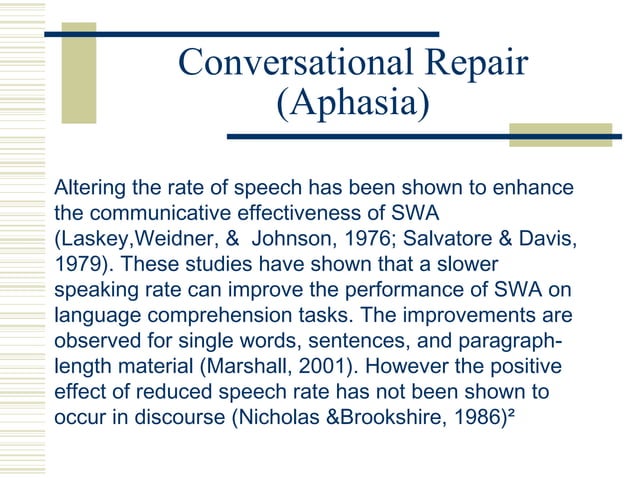 Conversational Repair (Aphasia)

Altering the rate of speech has been shown to enhance the communicative effectiveness of SWA (Laskey,Weidner, &  Johnson, 1976; Salvatore & Davis, 1979). These studies have shown that a slower speaking rate can improve the performance of SWA on language comprehension tasks. The improvements are observed for single words, sentences, and paragraph-length material (Marshall, 2001). However the positive effect of reduced speech rate has not been shown to occur in discourse (Nicholas &Brookshire, 1986)²